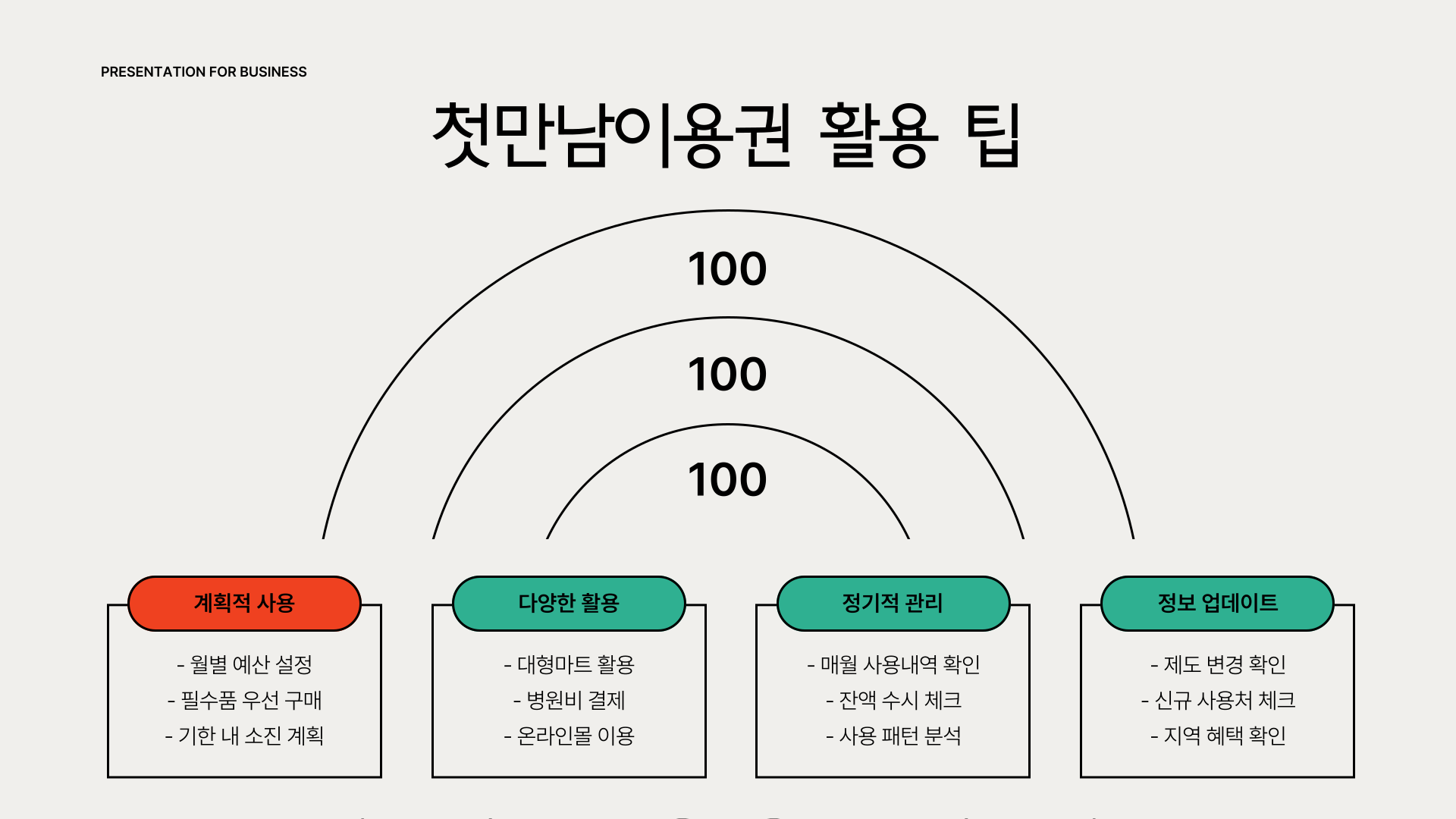 PRESENTATION FOR BUSINESS

첫만남이용권 활용 팁

100

100

100

계획적 사용

- 월별 예산 설정
- 필수품 우선 구매
- 기한 내 소진 계획

다양한 활용

- 대형마트 활용
- 병원비 결제
- 온라인몰 이용

정기적 관리

- 매월 사용내역 확인
- 잔액 수시 체크
- 사용 패턴 분석

정보 업데이트

- 제도 변경 확인
- 신규 사용처 체크
- 지역 혜택 확인